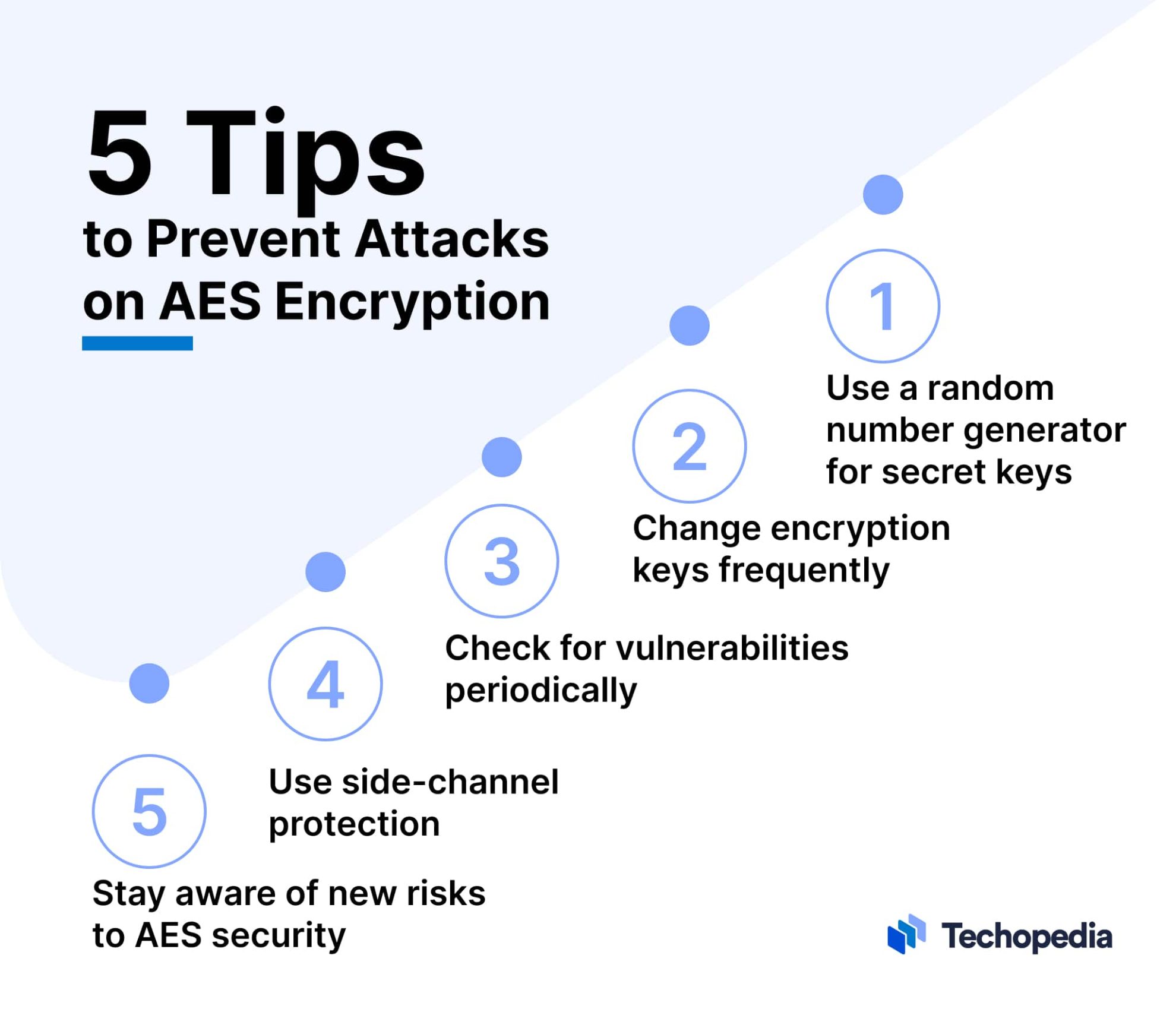 5 Tips
to Prevent Attacks on AES Encryption

1
Use a random number generator for secret keys

2
Change encryption keys frequently

3
Check for vulnerabilities periodically

4
Use side-channel protection

5
Stay aware of new risks to AES security

Techopedia